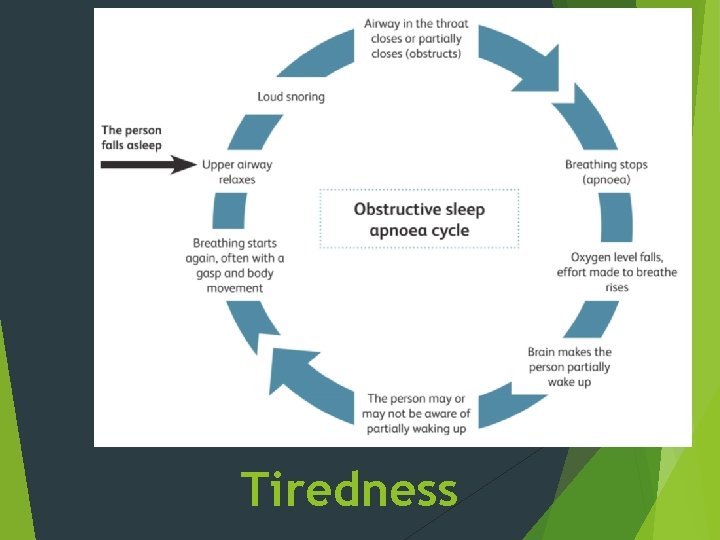 The person falls asleep

Upper airway relaxes

Loud snoring

Airway in the throat closes or partially closes (obstructs)

Breathing stops (apnoea)

Oxygen level falls, effort made to breathe rises

Brain makes the person partially wake up

The person may or may not be aware of partially waking up

Breathing starts again, often with a gasp and body movement

Obstructive sleep apnoea cycle

Tiredness